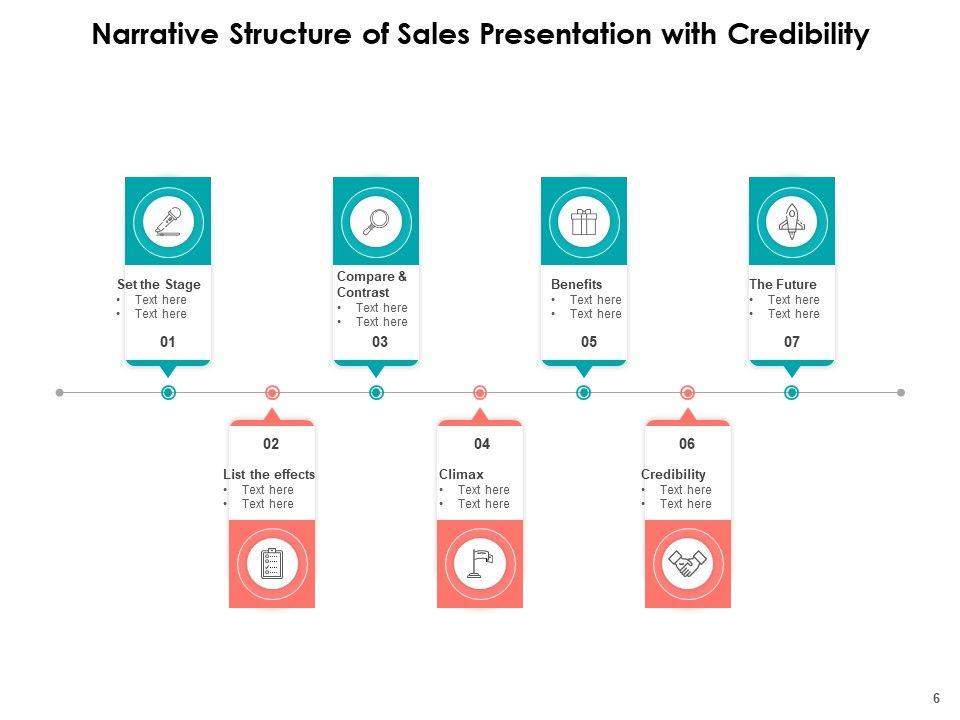 Narrative Structure of Sales Presentation with Credibility

Set the Stage
• Text here
• Text here
01

Compare & Contrast
• Text here
• Text here
03

Benefits
• Text here
• Text here
05

The Future
• Text here
• Text here
07

02
List the effects
• Text here
• Text here

04
Climax
• Text here
• Text here

06
Credibility
• Text here
• Text here

6